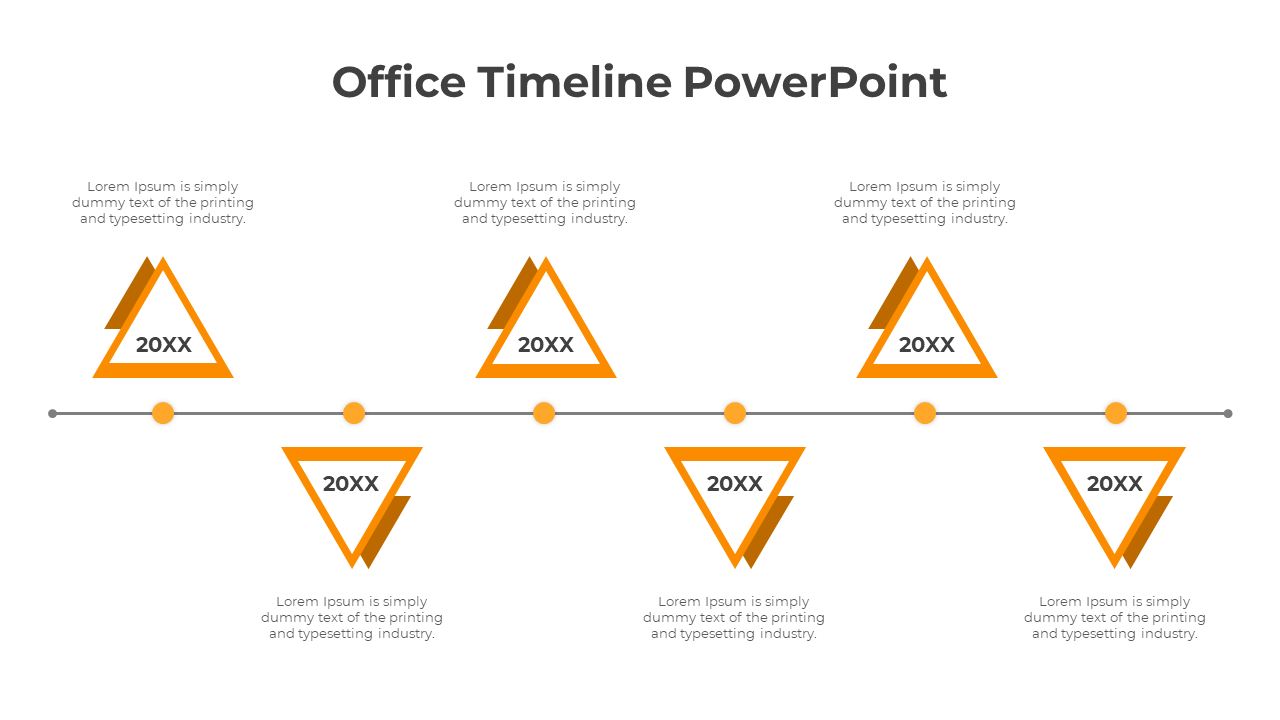 Office Timeline PowerPoint

Lorem Ipsum is simply dummy text of the printing and typesetting industry.

20XX

Lorem Ipsum is simply dummy text of the printing and typesetting industry.

20XX

Lorem Ipsum is simply dummy text of the printing and typesetting industry.

20XX

20XX

Lorem Ipsum is simply dummy text of the printing and typesetting industry.

20XX

Lorem Ipsum is simply dummy text of the printing and typesetting industry.

20XX

Lorem Ipsum is simply dummy text of the printing and typesetting industry.